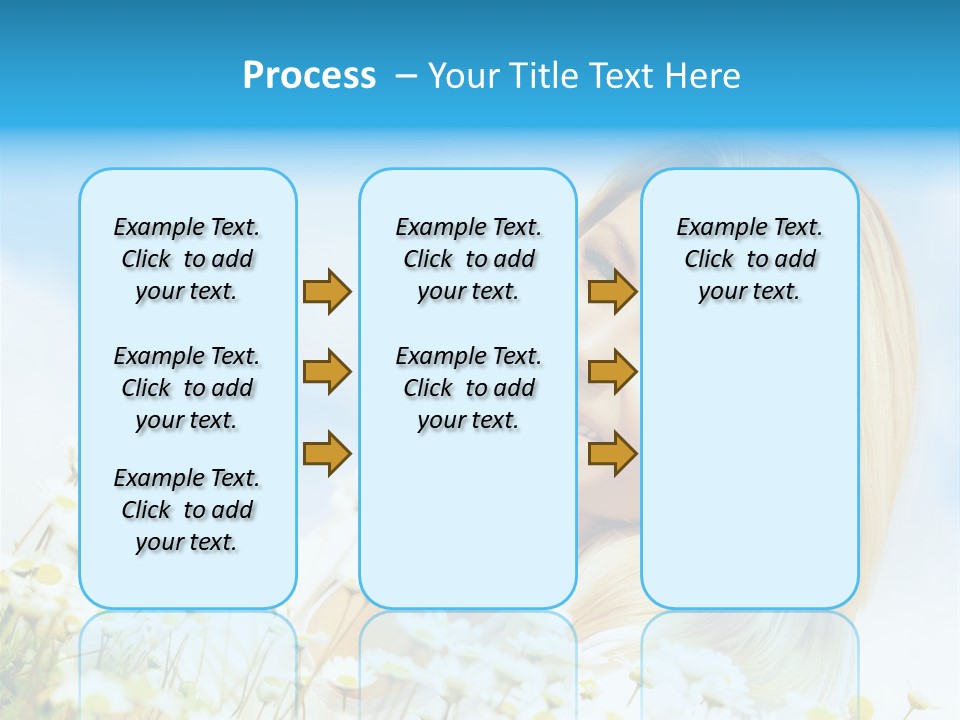 Process – Your Title Text Here

Example Text. Click to add your text.

Example Text. Click to add your text.

Example Text. Click to add your text.

Example Text. Click to add your text.

Example Text. Click to add your text.

Example Text. Click to add your text.